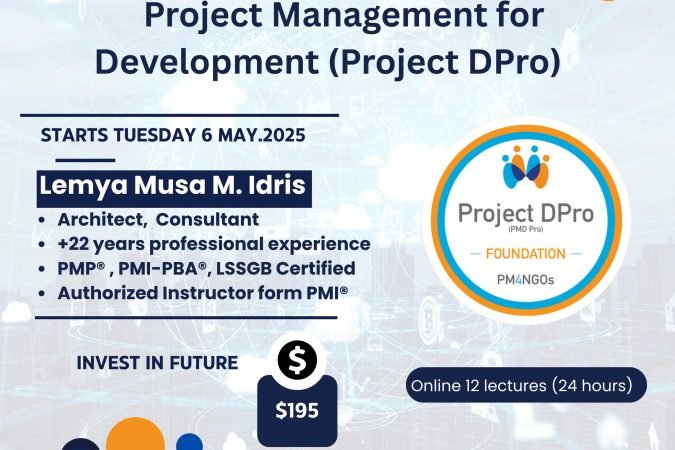 Project Management for Development (Project DPro)

STARTS TUESDAY 6 MAY.2025

Lemya Musa M. Idris

• Architect, Consultant
• +22 years professional experience
• PMP® , PMI-PBA®, LSSGB Certified
• Authorized Instructor form PMI®

Project DPro
(PMD Pro)
FOUNDATION
PM4NGOs

INVEST IN FUTURE

$

$195

Online 12 lectures (24 hours)